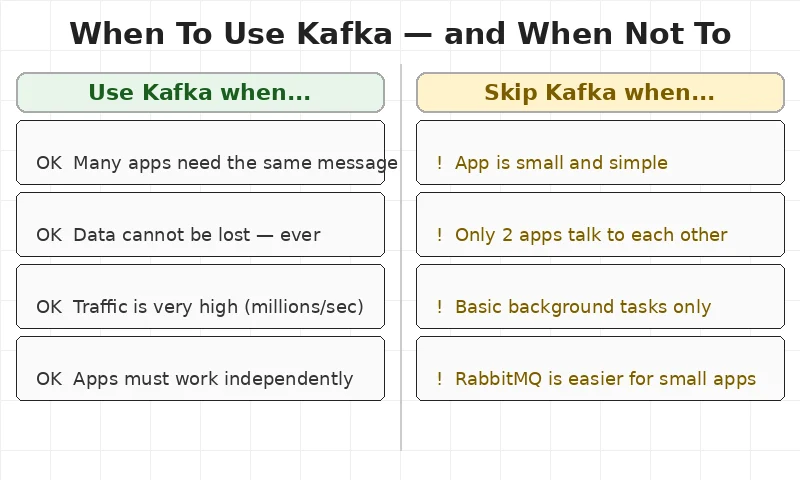 When To Use Kafka — and When Not To

Use Kafka when...

OK Many apps need the same message

OK Data cannot be lost — ever

OK Traffic is very high (millions/sec)

OK Apps must work independently

Skip Kafka when...

! App is small and simple

! Only 2 apps talk to each other

! Basic background tasks only

! RabbitMQ is easier for small apps